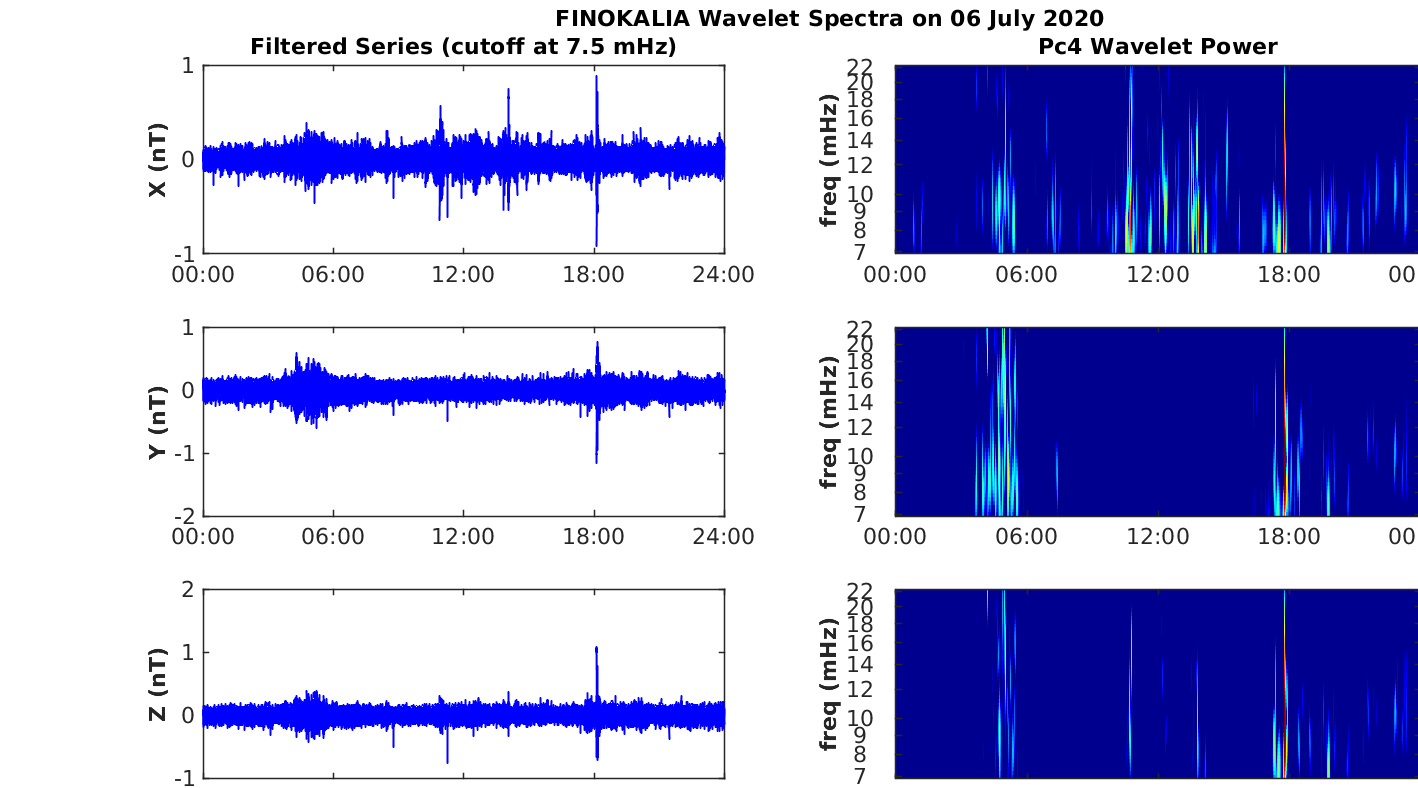 FINOKALIA Wavelet Spectra on 06 July 2020

Filtered Series (cutoff at 7.5 mHz)

X (nT)
1
0
-1
00:00 06:00 12:00 18:00 24:00

Y (nT)
1
0
-1
-2
00:00 06:00 12:00 18:00 24:00

Z (nT)
2
1
0
-1

Pc4 Wavelet Power

freq (mHz)
22
20
18
16
14
12
10
9
8
7
00:00 06:00 12:00 18:00 00

freq (mHz)
22
20
18
16
14
12
10
9
8
7
00:00 06:00 12:00 18:00 00

freq (mHz)
22
20
18
16
14
12
10
9
8
7